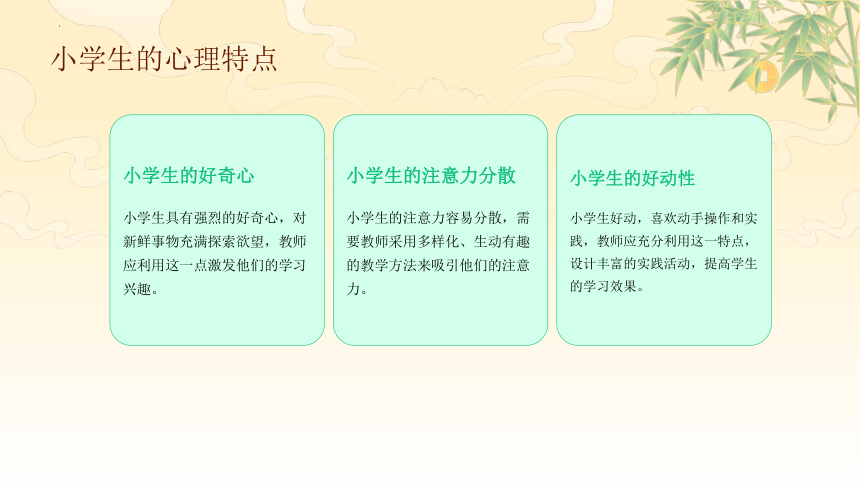 小学生的心理特点

小学生的好奇心

小学生具有强烈的好奇心，对新鲜事物充满探索欲望，教师应利用这一点激发他们的学习兴趣。

小学生的注意力分散

小学生的注意力容易分散，需要教师采用多样化、生动有趣的教学方法来吸引他们的注意力。

小学生的好动性

小学生好动，喜欢动手操作和实践，教师应充分利用这一特点，设计丰富的实践活动，提高学生的学习效果。